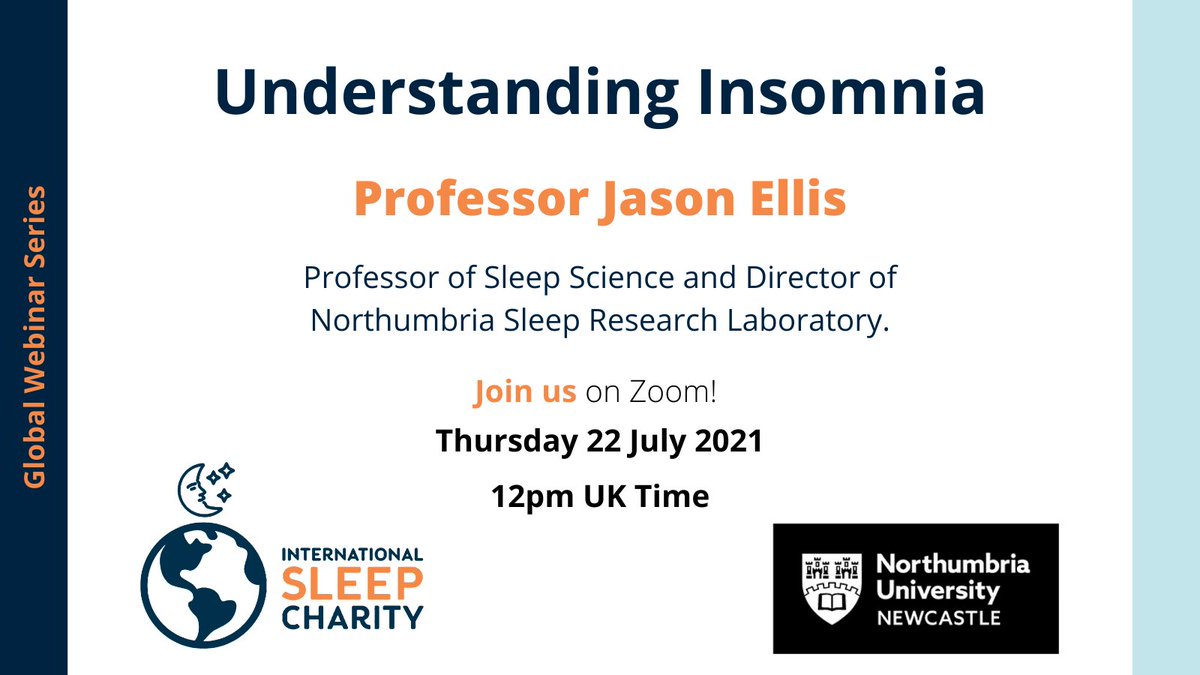 Global Webinar Series

Understanding Insomnia

Professor Jason Ellis

Professor of Sleep Science and Director of Northumbria Sleep Research Laboratory.

Join us on Zoom!

Thursday 22 July 2021

12pm UK Time

INTERNATIONAL SLEEP CHARITY

Northumbria University NEWCASTLE